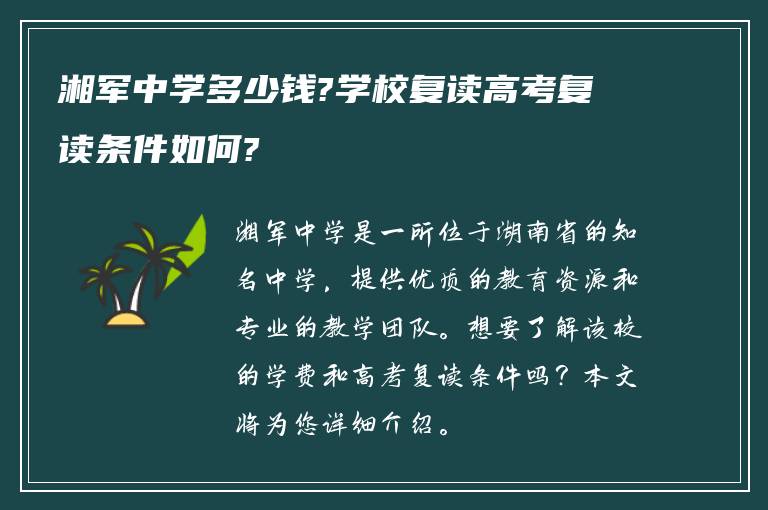 湘军中学多少钱?学校复读高考复读条件如何?

湘军中学是一所位于湖南省的知名中学，提供优质的教育资源和专业的教学团队。想要了解该校的学费和高考复读条件吗？本文将为您详细介绍。